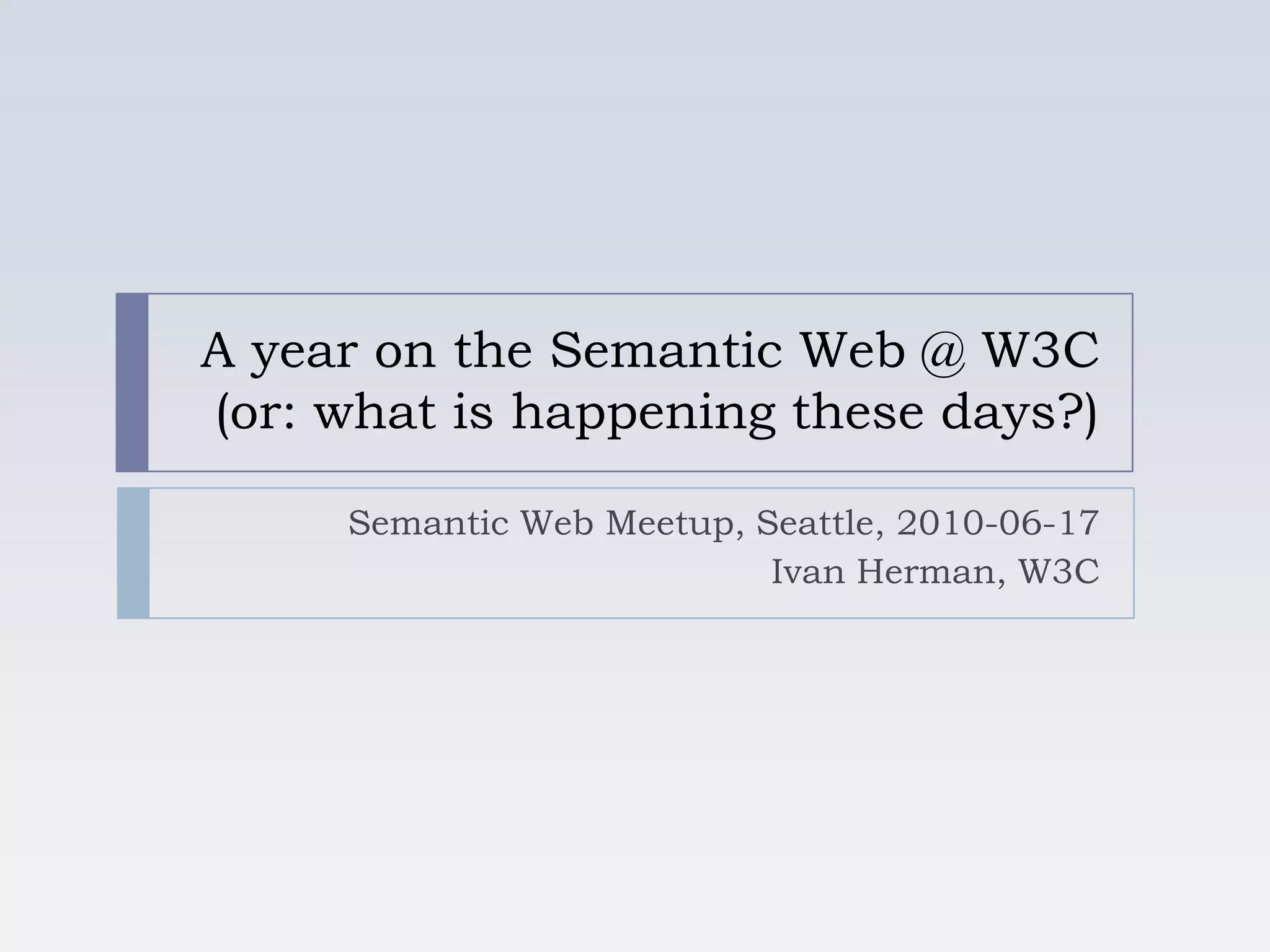 A year on the Semantic Web @ W3C
(or: what is happening these days?)

Semantic Web Meetup, Seattle, 2010-06-17
Ivan Herman, W3C